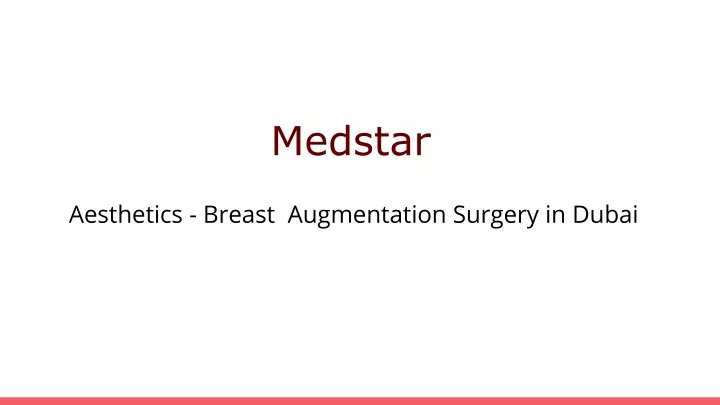 Medstar

Aesthetics - Breast Augmentation Surgery in Dubai